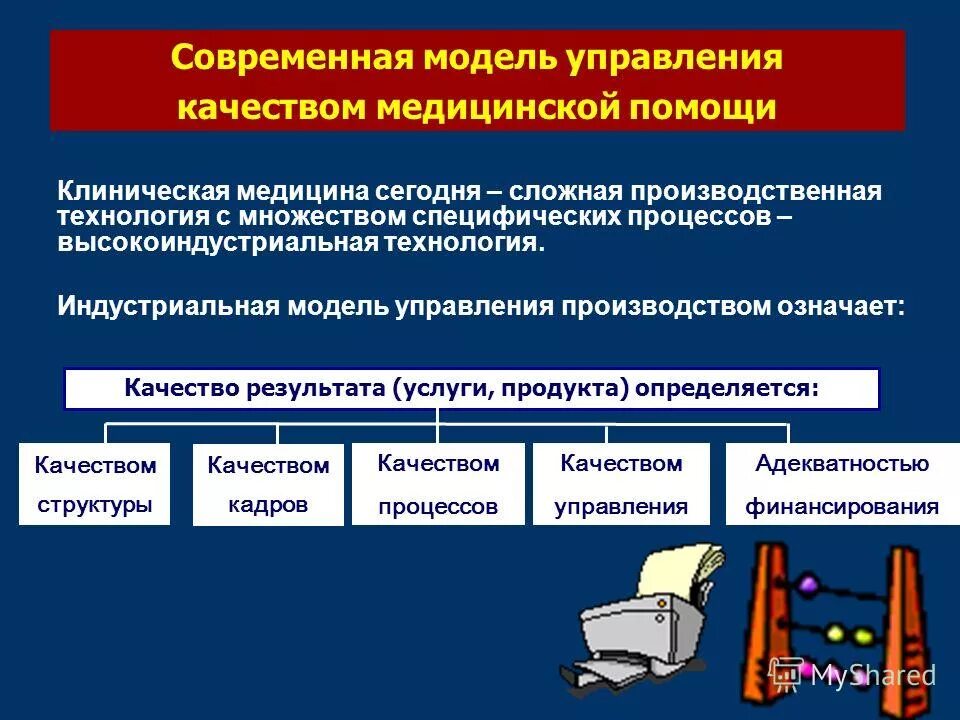 Современная модель управления качеством медицинской помощи

Клиническая медицина сегодня – сложная производственная технология с множеством специфических процессов – высокоиндустриальная технология.

Индустриальная модель управления производством означает:

Качество результата (услуги, продукта) определяется:

Качеством структуры

Качеством кадров

Качеством процессов

Качеством управления

Адекватностью финансирования

MyShared